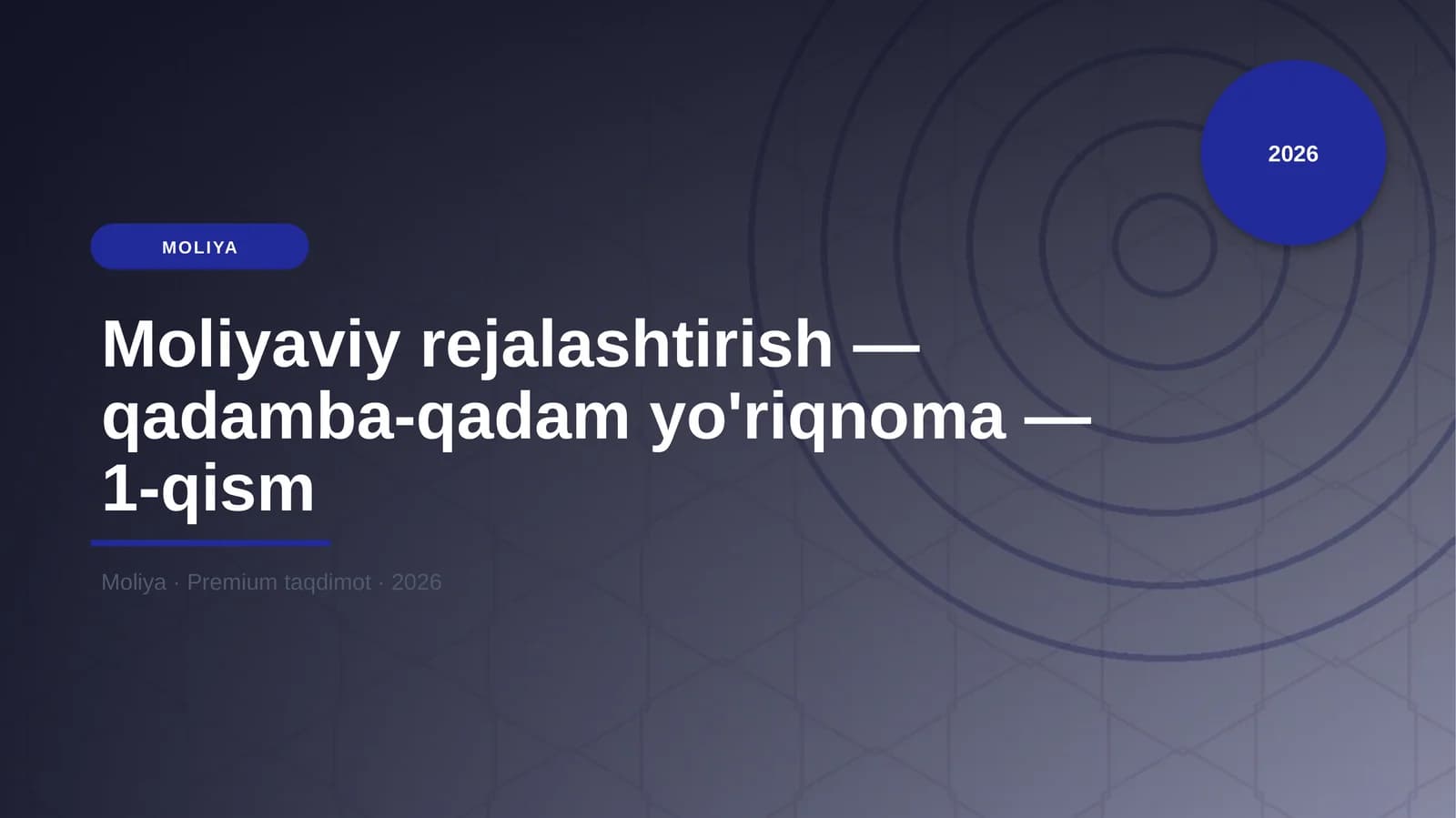 2026

MOLIYA

Moliyaviy rejalashtirish — qadamba-qadam yo'riqnoma — 1-qism

Moliya · Premium taqdimot · 2026